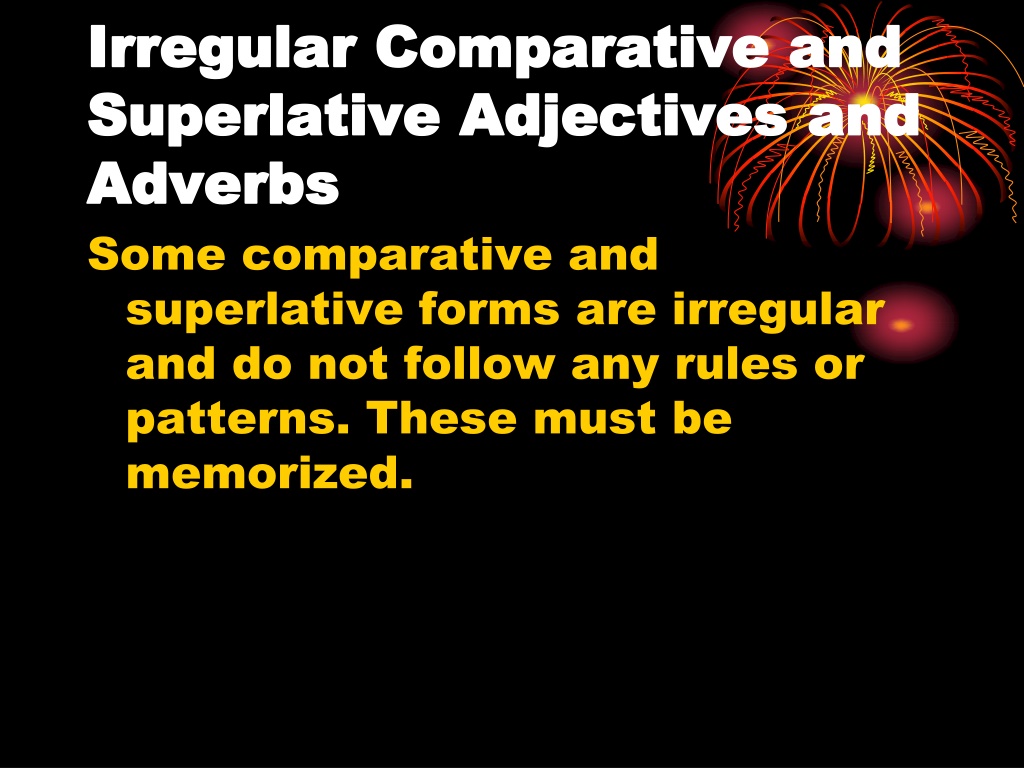 Irregular Comparative and Superlative Adjectives and Adverbs

Some comparative and superlative forms are irregular and do not follow any rules or patterns. These must be memorized.